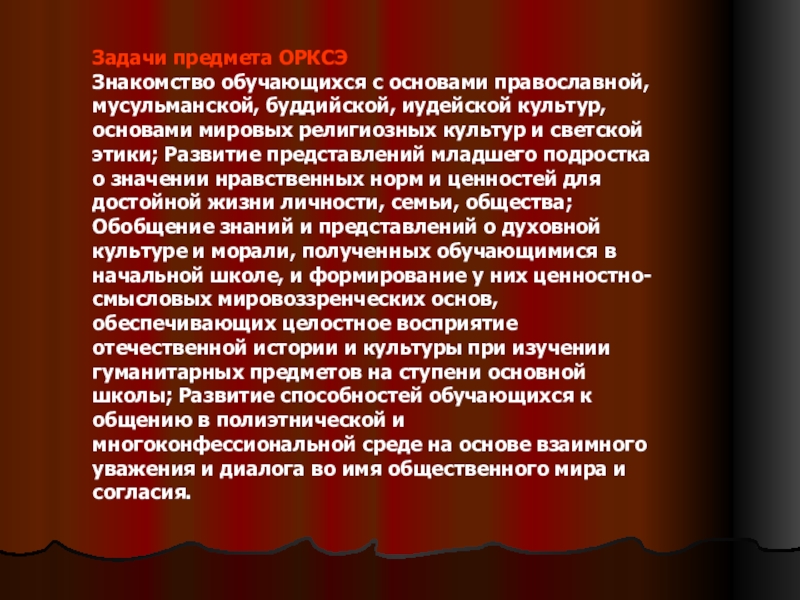 Задачи предмета ОРКСЭ
Знакомство обучающихся с основами православной, мусульманской, буддийской, иудейской культур, основами мировых религиозных культур и светской этики; Развитие представлений младшего подростка о значении нравственных норм и ценностей для достойной жизни личности, семьи, общества; Обобщение знаний и представлений о духовной культуре и морали, полученных обучающимися в начальной школе, и формирование у них ценностно-смысловых мировоззренческих основ, обеспечивающих целостное восприятие отечественной истории и культуры при изучении гуманитарных предметов на ступени основной школы; Развитие способностей обучающихся к общению в полиэтнической и многоконфессиональной среде на основе взаимного уважения и диалога во имя общественного мира и согласия.